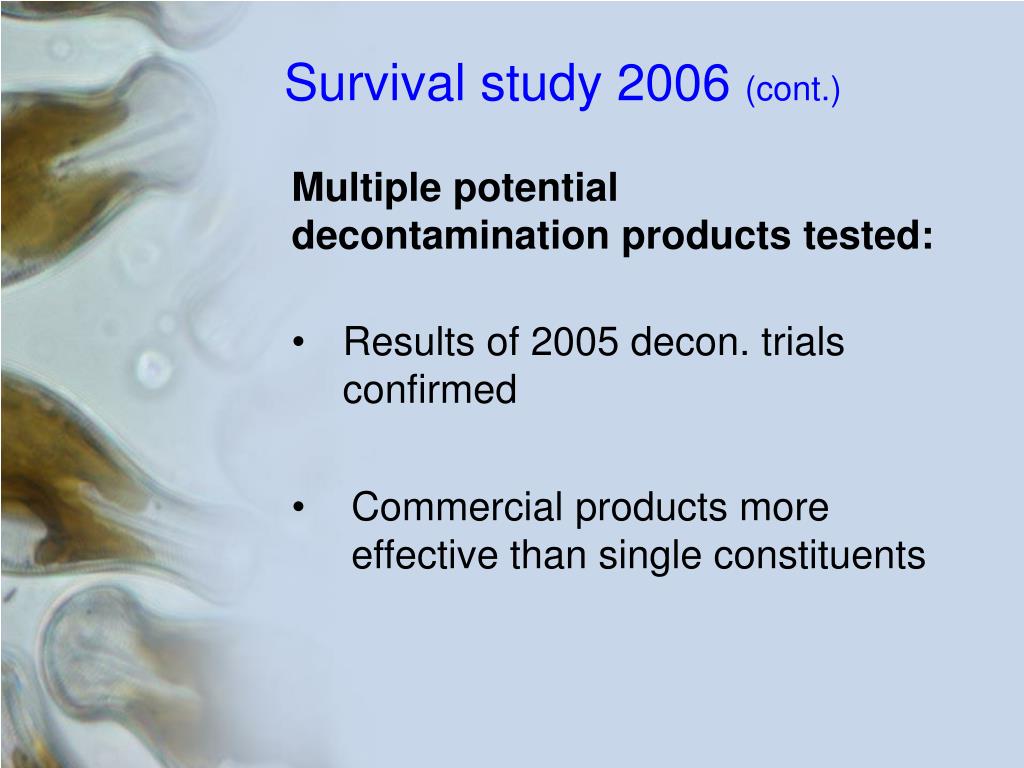 Survival study 2006 (cont.)

Multiple potential decontamination products tested:

• Results of 2005 decon. trials confirmed

• Commercial products more effective than single constituents